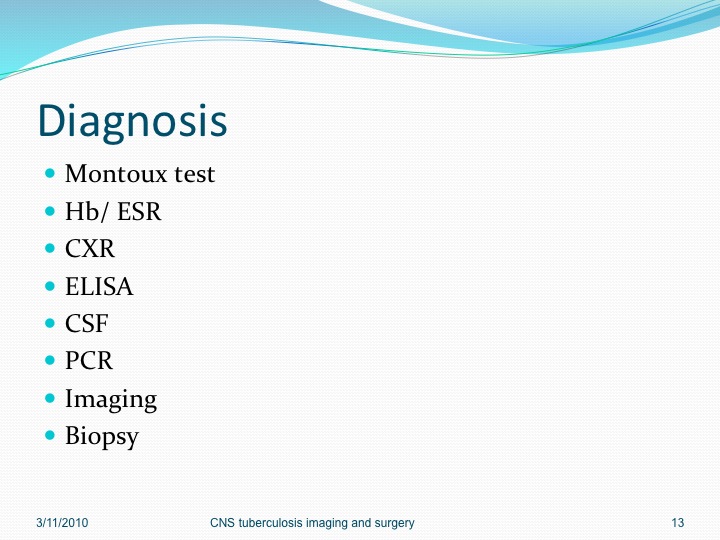 Diagnosis

- Montoux test
- Hb/ ESR
- CXR
- ELISA
- CSF
- PCR
- Imaging
- Biopsy

3/11/2010 CNS tuberculosis imaging and surgery 13